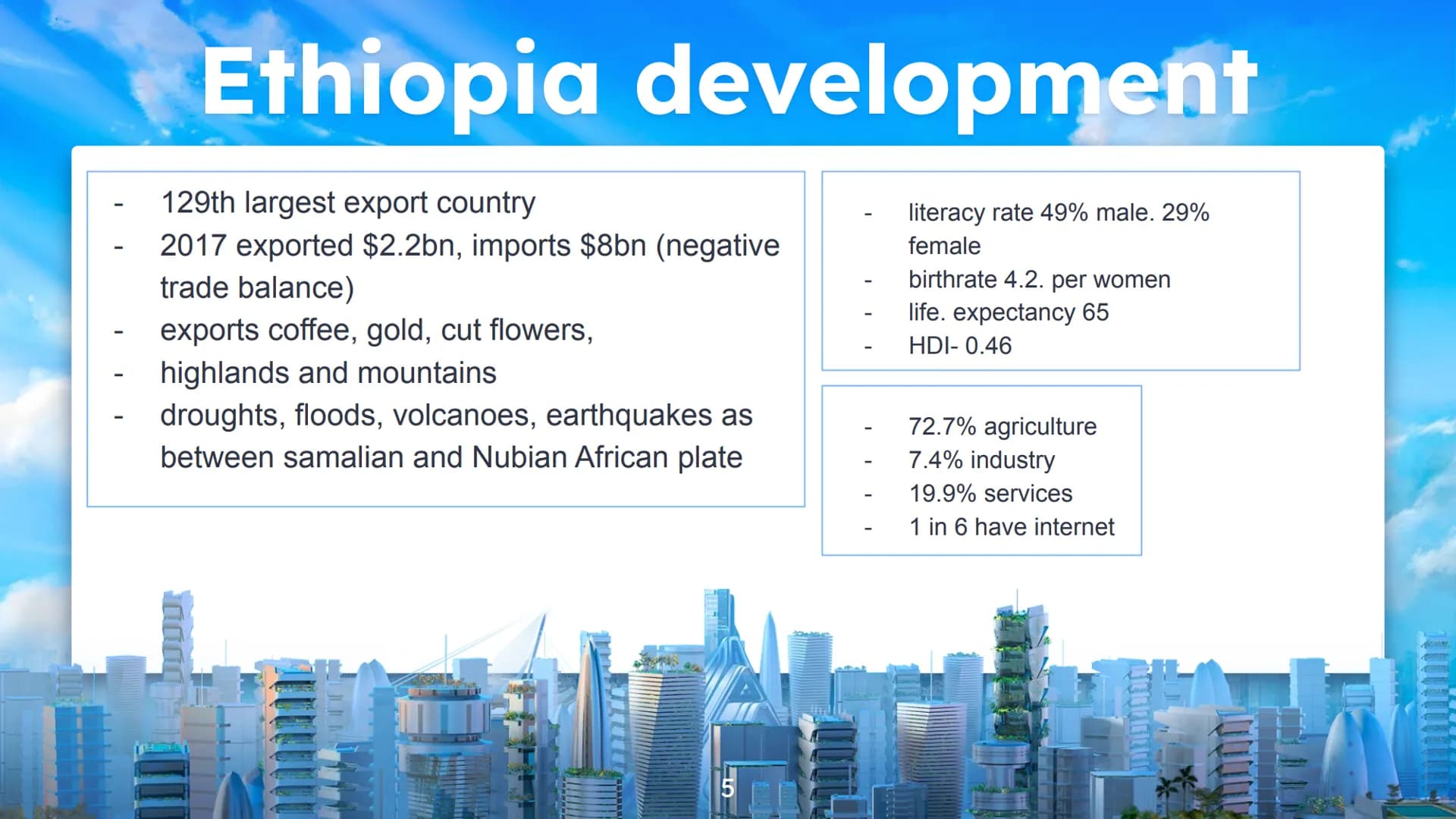 Ethiopia development

- 129th largest export country
- 2017 exported \$2.2bn, imports \$8bn (negative trade balance)
- exports coffee, gold, cut flowers,
- highlands and mountains
- droughts, floods, volcanoes, earthquakes as between samalian and Nubian African plate

- literacy rate 49% male. 29% female
- birthrate 4.2. per women
- life. expectancy 65
- HDI- 0.46

- 72.7% agriculture
- 7.4% industry
- 19.9% services
- 1 in 6 have internet

5